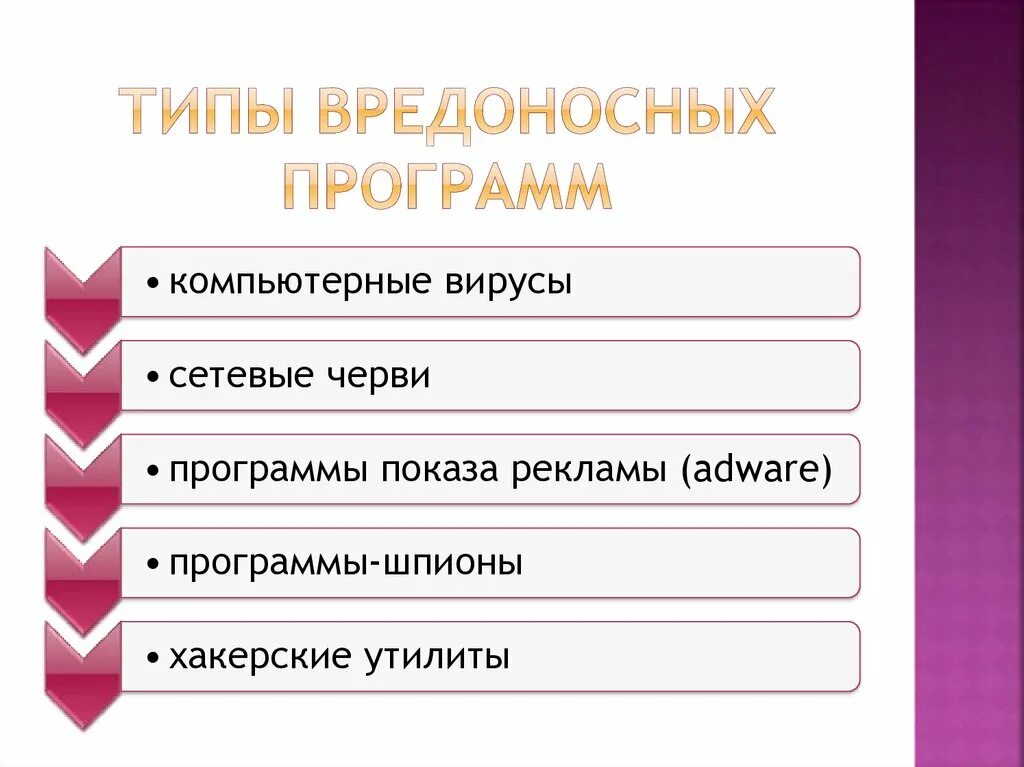 ТИПЫ ВРЕДОНОСНЫХ ПРОГРАММ

• компьютерные вирусы

• сетевые черви

• программы показа рекламы (adware)

• программы-шпионы

• хакерские утилиты